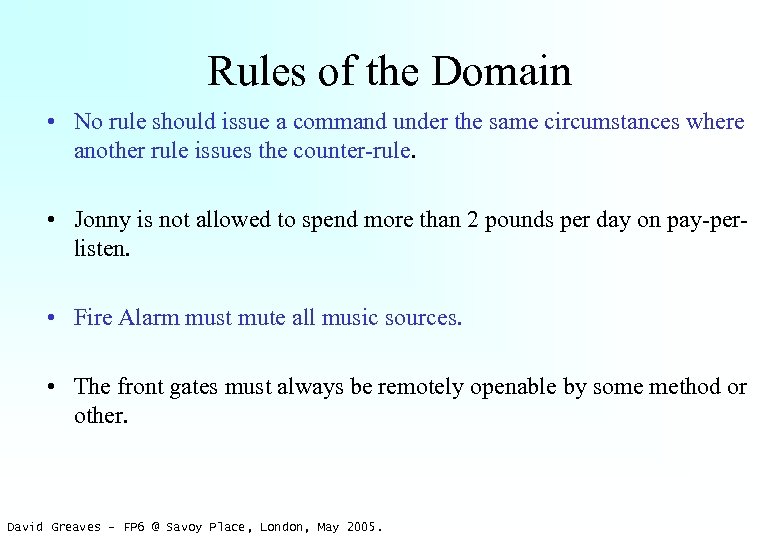 Rules of the Domain

• No rule should issue a command under the same circumstances where another rule issues the counter-rule.

• Jonny is not allowed to spend more than 2 pounds per day on pay-per-listen.

• Fire Alarm must mute all music sources.

• The front gates must always be remotely openable by some method or other.

David Greaves - FP6 @ Savoy Place, London, May 2005.